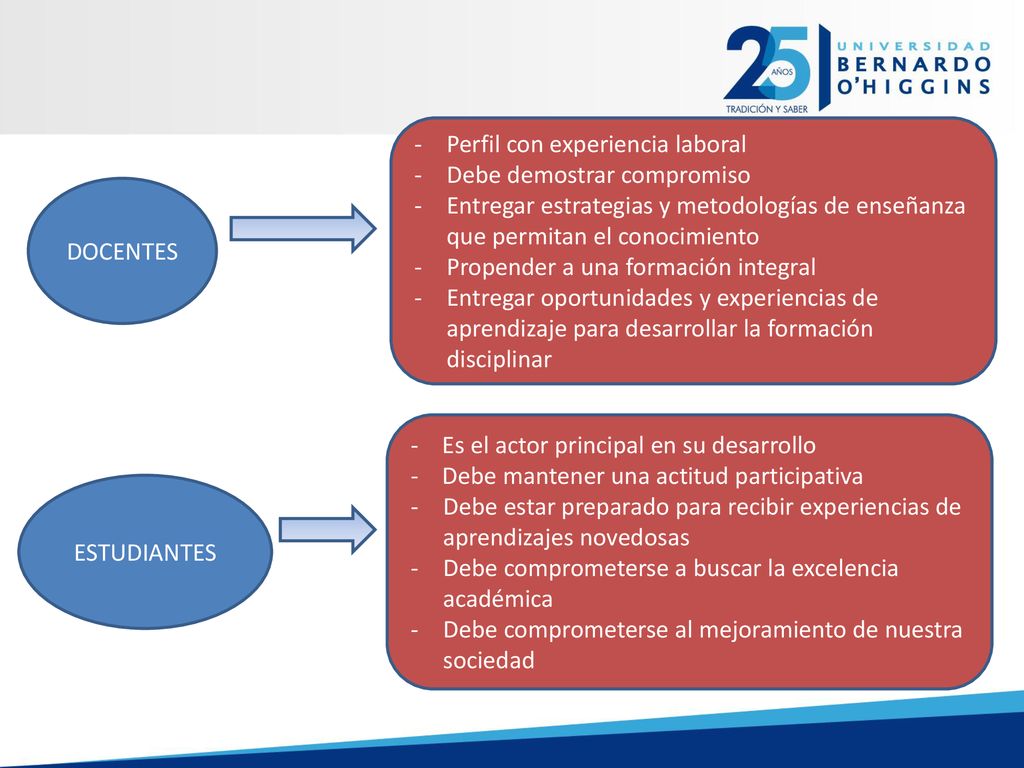 25 AÑOS
TRADICIÓN Y SABER
UNIVERSIDAD
BERNARDO
O'HIGGINS

DOCENTES

- Perfil con experiencia laboral
- Debe demostrar compromiso
- Entregar estrategias y metodologías de enseñanza que permitan el conocimiento
- Propender a una formación integral
- Entregar oportunidades y experiencias de aprendizaje para desarrollar la formación disciplinar

ESTUDIANTES

- Es el actor principal en su desarrollo
- Debe mantener una actitud participativa
- Debe estar preparado para recibir experiencias de aprendizajes novedosas
- Debe comprometerse a buscar la excelencia académica
- Debe comprometerse al mejoramiento de nuestra sociedad